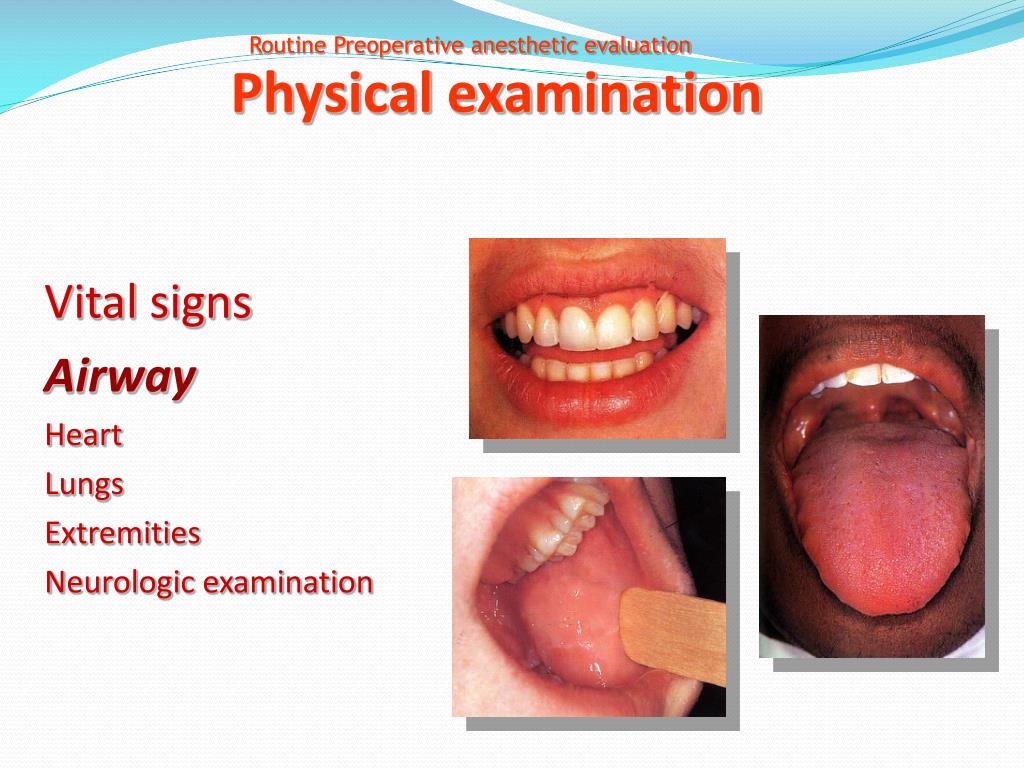 Routine Preoperative anesthetic evaluation

Physical examination

Vital signs

Airway

Heart

Lungs

Extremities

Neurologic examination